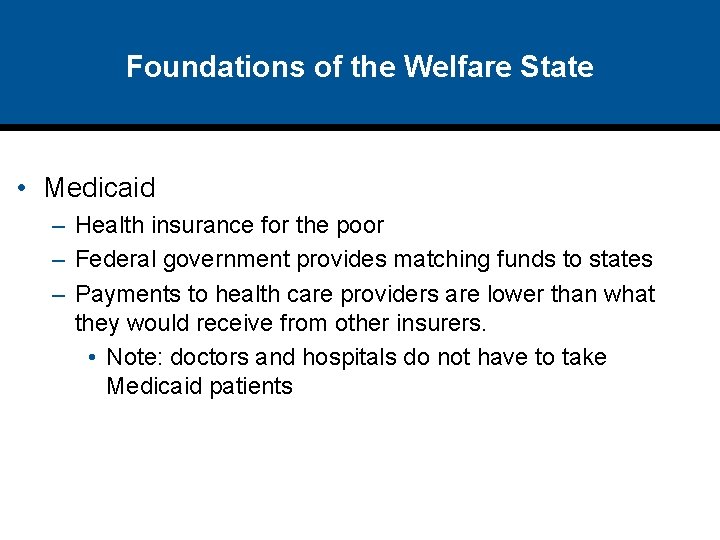 Foundations of the Welfare State

• Medicaid
– Health insurance for the poor
– Federal government provides matching funds to states
– Payments to health care providers are lower than what they would receive from other insurers.
• Note: doctors and hospitals do not have to take Medicaid patients